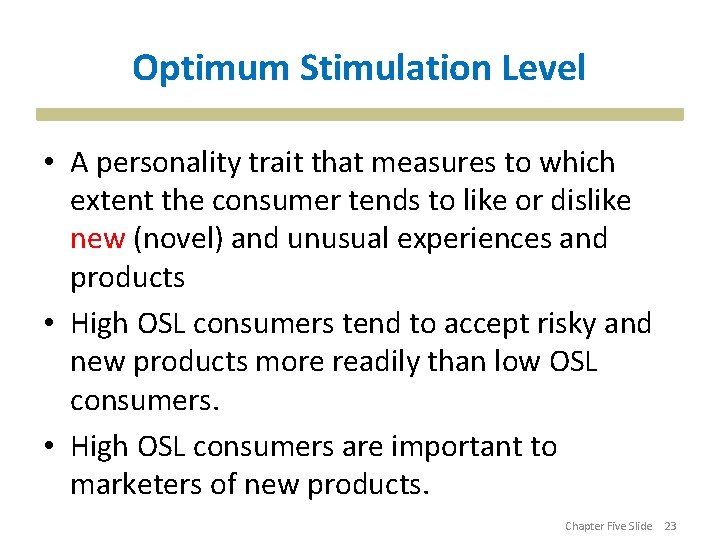 Optimum Stimulation Level

• A personality trait that measures to which extent the consumer tends to like or dislike new (novel) and unusual experiences and products

• High OSL consumers tend to accept risky and new products more readily than low OSL consumers.

• High OSL consumers are important to marketers of new products.

Chapter Five Slide 23